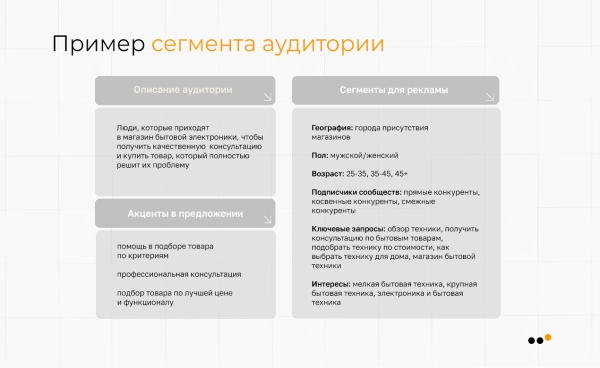 Пример сегмента аудитории

Описание аудитории

Люди, которые приходят в магазин бытовой электроники, чтобы получить качественную консультацию и купить товар, который полностью решит их проблему

Акценты в предложении

помощь в подборе товара по критериям

профессиональная консультация

подбор товара по лучшей цене и функционалу

Сегменты для рекламы

География: города присутствия магазинов

Пол: мужской/женский

Возраст: 25-35, 35-45, 45+

Подписчики сообществ: прямые конкуренты, косвенные конкуренты, смежные конкуренты

Ключевые запросы: обзор техники, получить консультацию по бытовым товарам, подобрать технику по стоимости, как выбрать технику для дома, магазин бытовой техники

Интересы: мелкая бытовая техника, крупная бытовая техника, электроника и бытовая техника